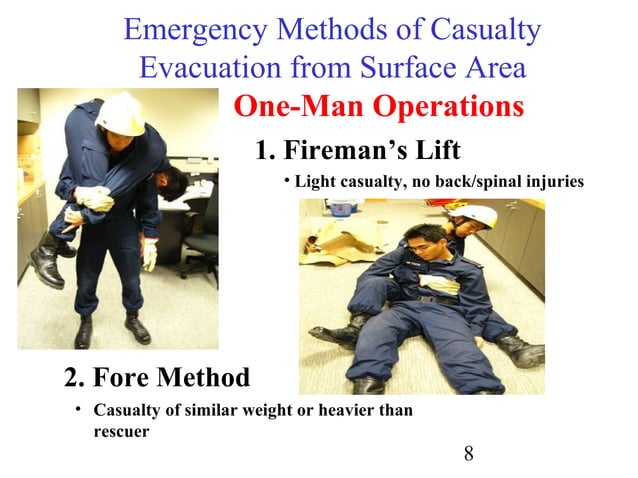 Emergency Methods of Casualty Evacuation from Surface Area

One-Man Operations

1. Fireman's Lift

• Light casualty, no back/spinal injuries

2. Fore Method

• Casualty of similar weight or heavier than rescuer

8